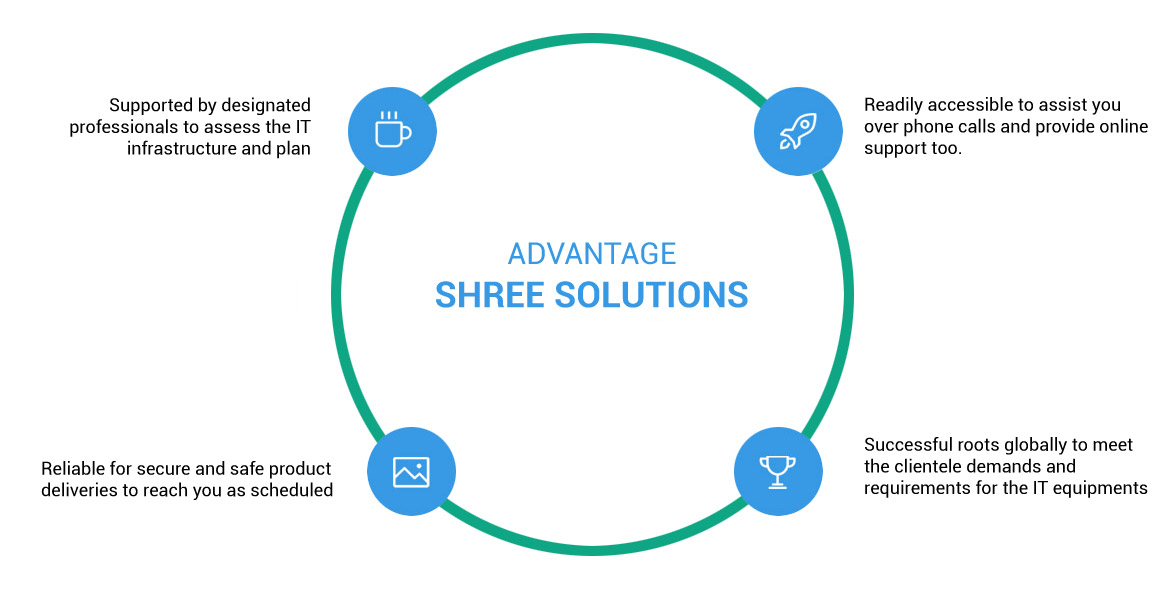 Supported by designated professionals to assess the IT infrastructure and plan

Readily accessible to assist you over phone calls and provide online support too.

ADVANTAGE
SHREE SOLUTIONS

Reliable for secure and safe product deliveries to reach you as scheduled

Successful roots globally to meet the clientele demands and requirements for the IT equipments